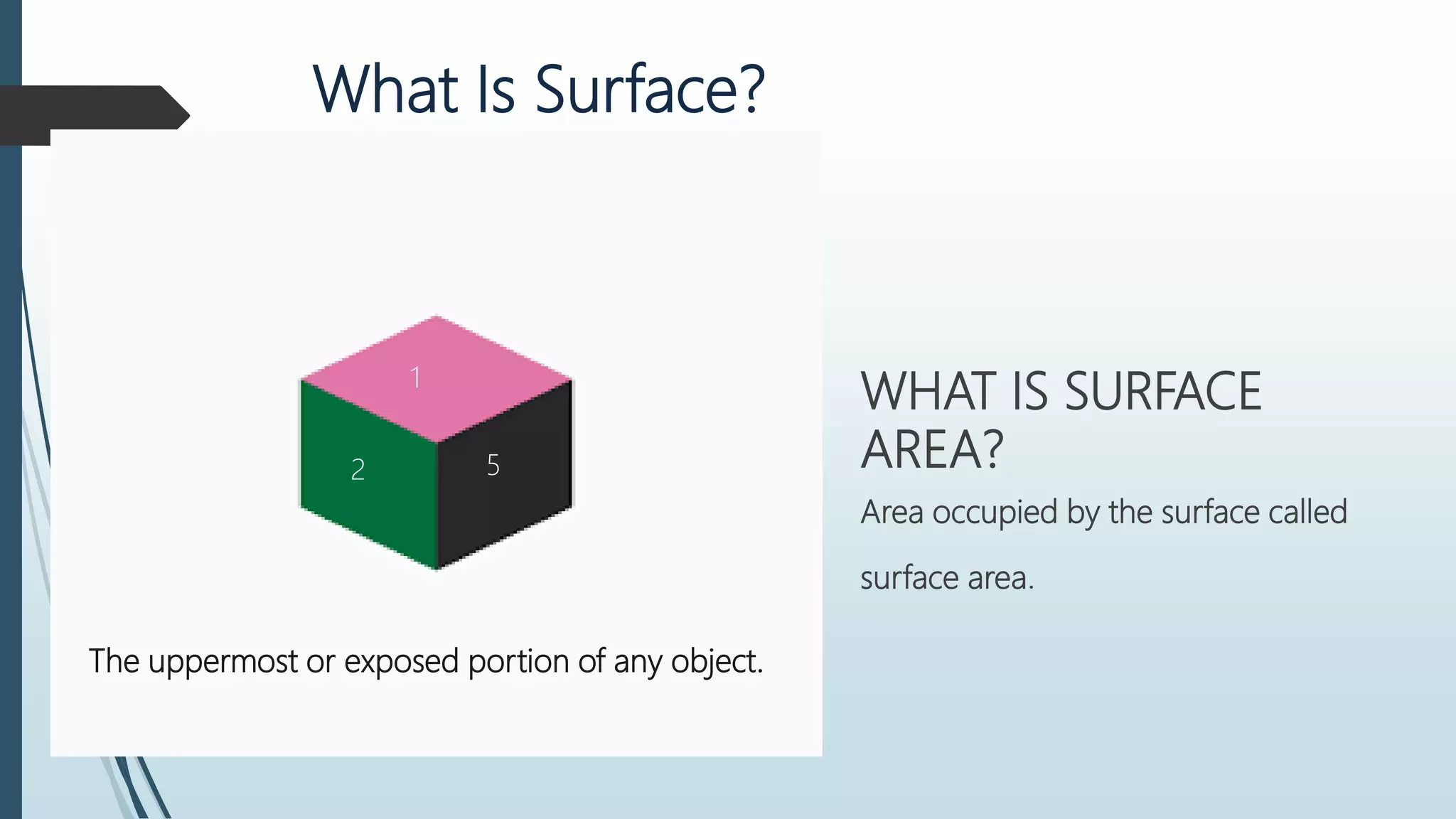 What Is Surface?

1

2

5

The uppermost or exposed portion of any object.

WHAT IS SURFACE AREA?

Area occupied by the surface called surface area.